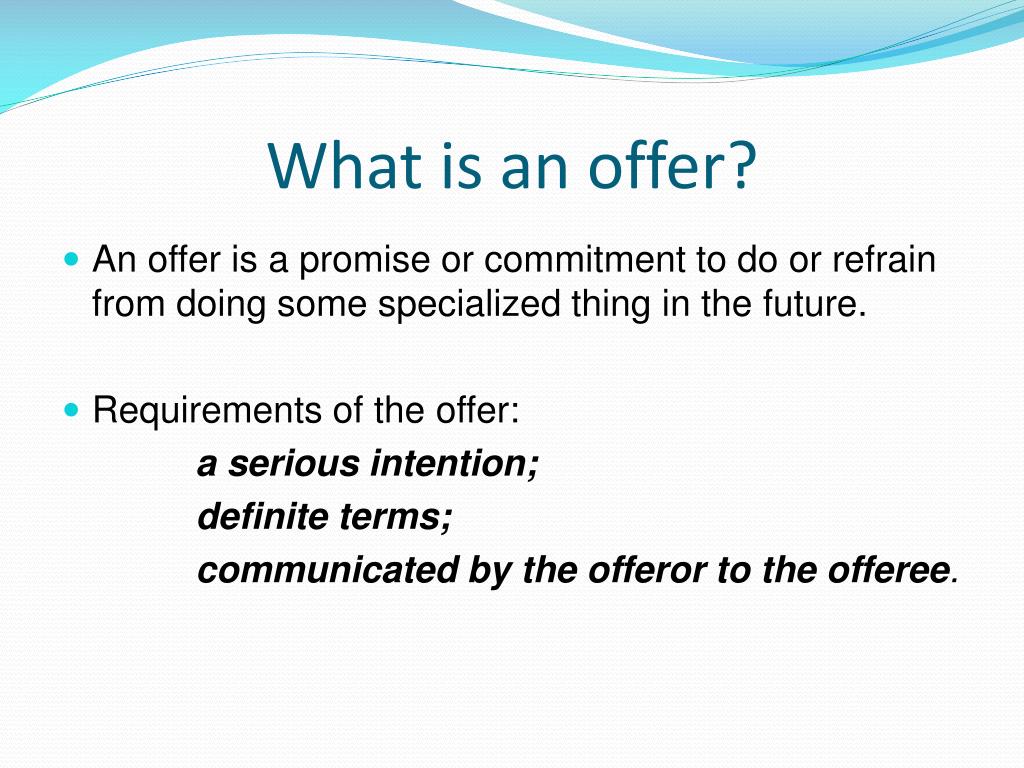 What is an offer?

An offer is a promise or commitment to do or refrain from doing some specialized thing in the future.

Requirements of the offer:
a serious intention;
definite terms;
communicated by the offeror to the offeree.